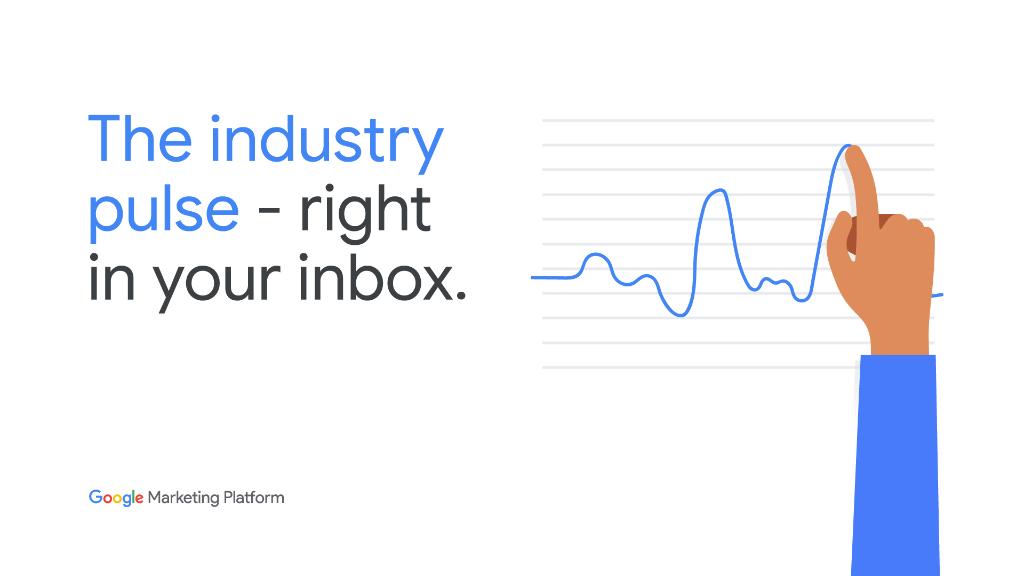 The industry pulse - right in your inbox.

Google Marketing Platform